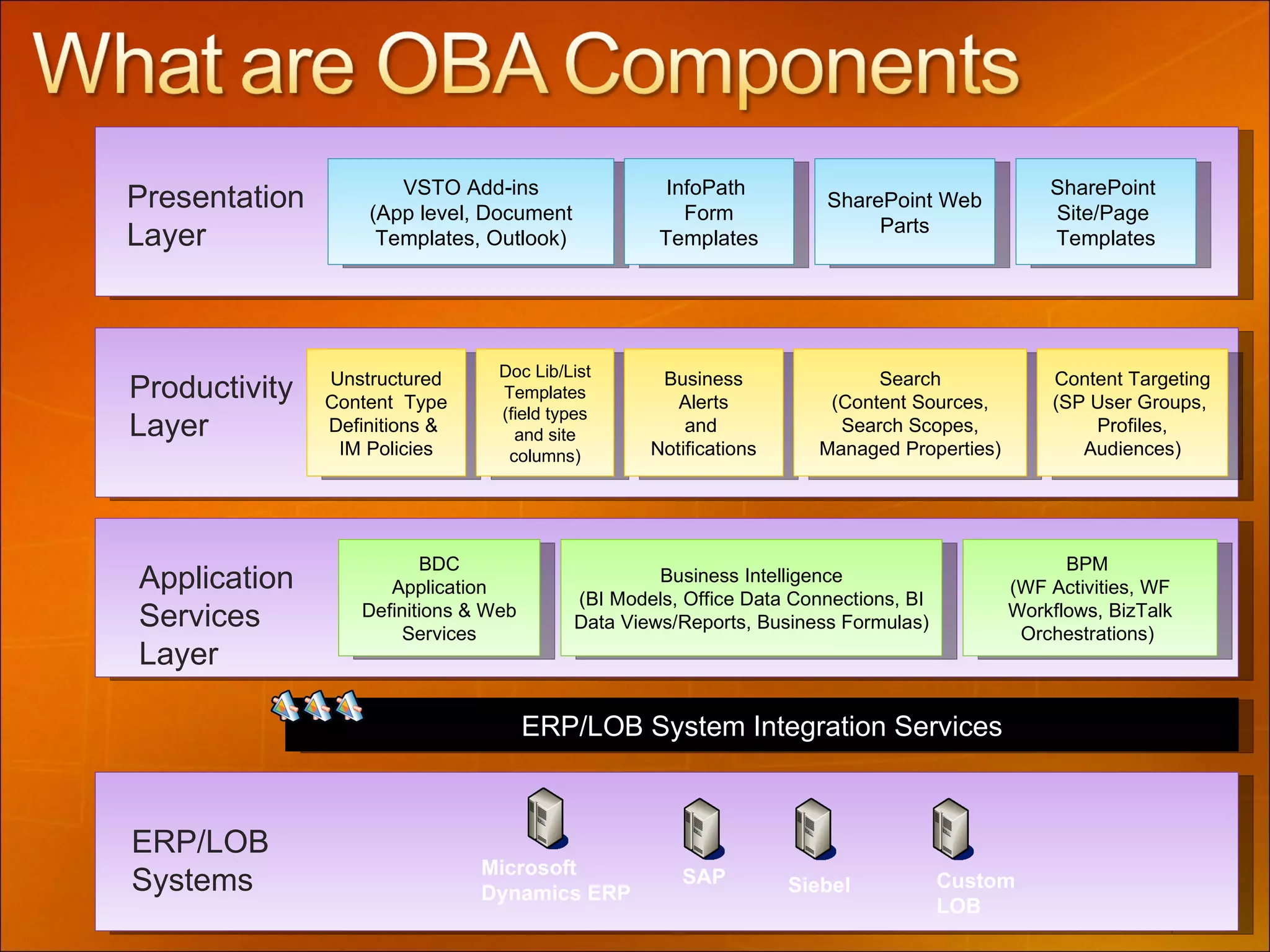 What are OBA Components

Presentation Layer

VSTO Add-ins (App level, Document Templates, Outlook)

InfoPath Form Templates

SharePoint Web Parts

SharePoint Site/Page Templates

Productivity Layer

Unstructured Content Type Definitions & IM Policies

Doc Lib/List Templates (field types and site columns)

Business Alerts and Notifications

Search (Content Sources, Search Scopes, Managed Properties)

Content Targeting (SP User Groups, Profiles, Audiences)

Application Services Layer

BDC Application Definitions & Web Services

Business Intelligence (BI Models, Office Data Connections, BI Data Views/Reports, Business Formulas)

BPM (WF Activities, WF Workflows, BizTalk Orchestrations)

ERP/LOB System Integration Services

ERP/LOB Systems

Microsoft Dynamics ERP

SAP

Siebel

Custom LOB